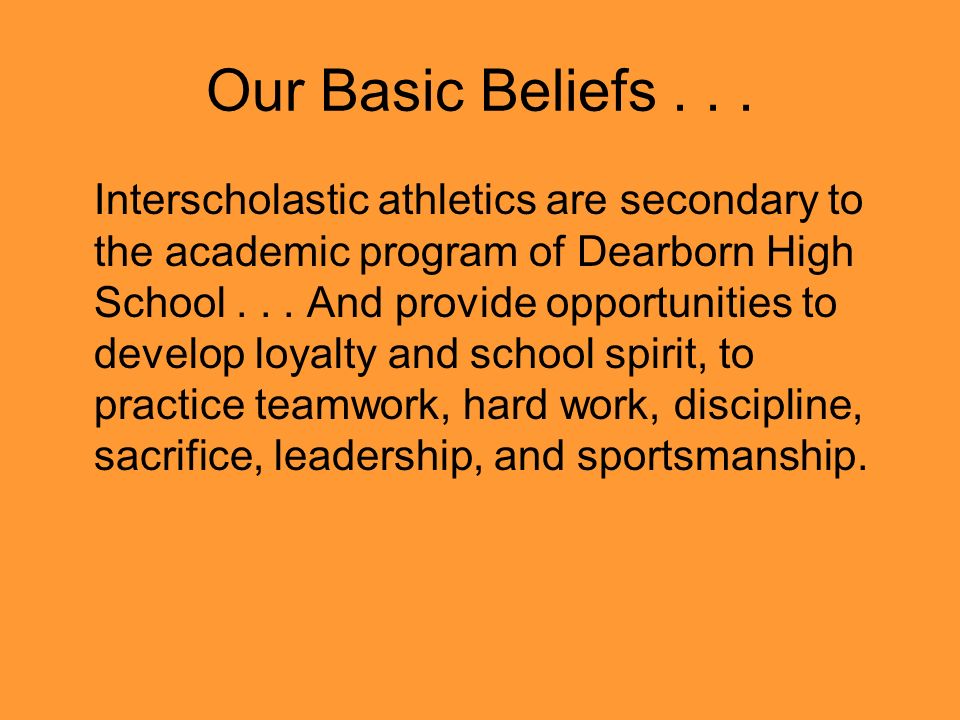 Our Basic Beliefs . . .

Interscholastic athletics are secondary to the academic program of Dearborn High School . . . And provide opportunities to develop loyalty and school spirit, to practice teamwork, hard work, discipline, sacrifice, leadership, and sportsmanship.